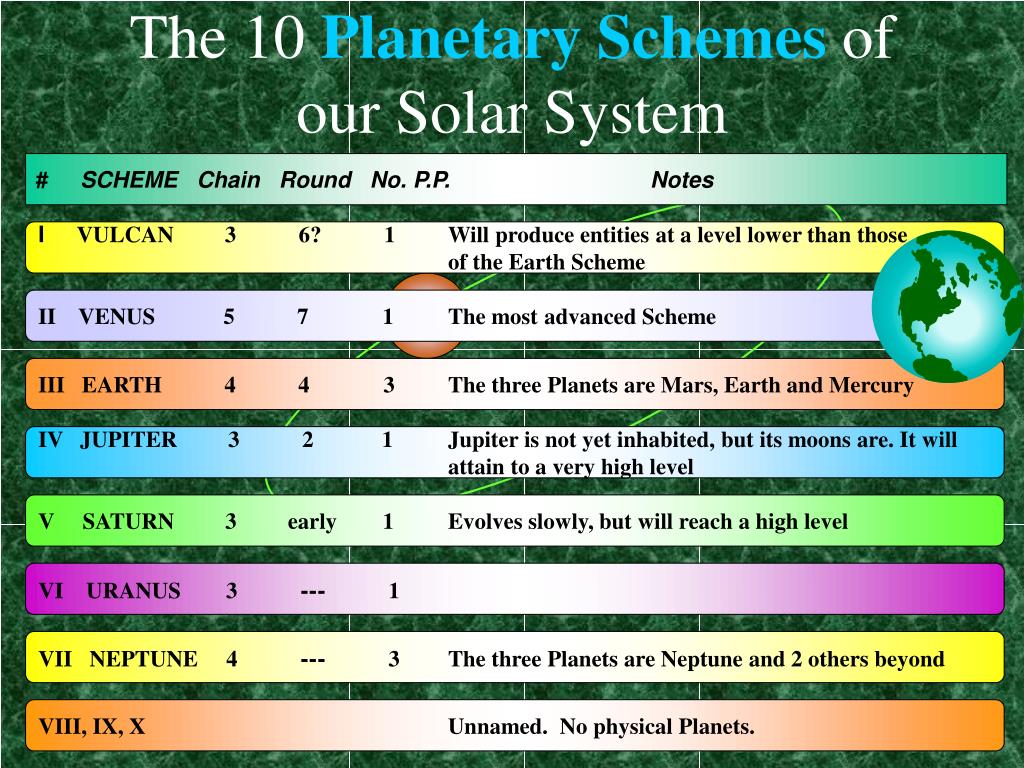 The 10 Planetary Schemes of our Solar System

| # | SCHEME | Chain | Round | No. P.P. | Notes |
|---|---|---|---|---|---|
| I | VULCAN | 3 | 6? | 1 | Will produce entities at a level lower than those of the Earth Scheme |
| II | VENUS | 5 | 7 | 1 | The most advanced Scheme |
| III | EARTH | 4 | 4 | 3 | The three Planets are Mars, Earth and Mercury |
| IV | JUPITER | 3 | 2 | 1 | Jupiter is not yet inhabited, but its moons are. It will attain to a very high level |
| V | SATURN | 3 | early | 1 | Evolves slowly, but will reach a high level |
| VI | URANUS | 3 | --- | 1 | |
| VII | NEPTUNE | 4 | --- | 3 | The three Planets are Neptune and 2 others beyond |
| VIII, IX, X | | | | | Unnamed. No physical Planets. |